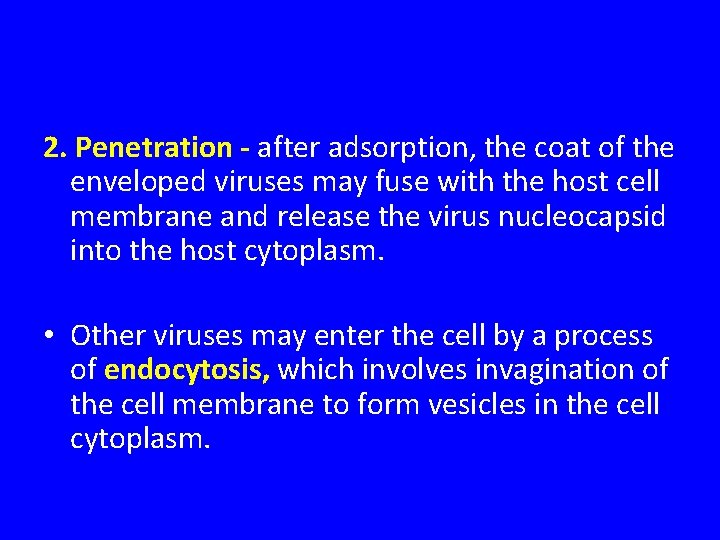 2. Penetration - after adsorption, the coat of the enveloped viruses may fuse with the host cell membrane and release the virus nucleocapsid into the host cytoplasm.

• Other viruses may enter the cell by a process of endocytosis, which involves invagination of the cell membrane to form vesicles in the cell cytoplasm.